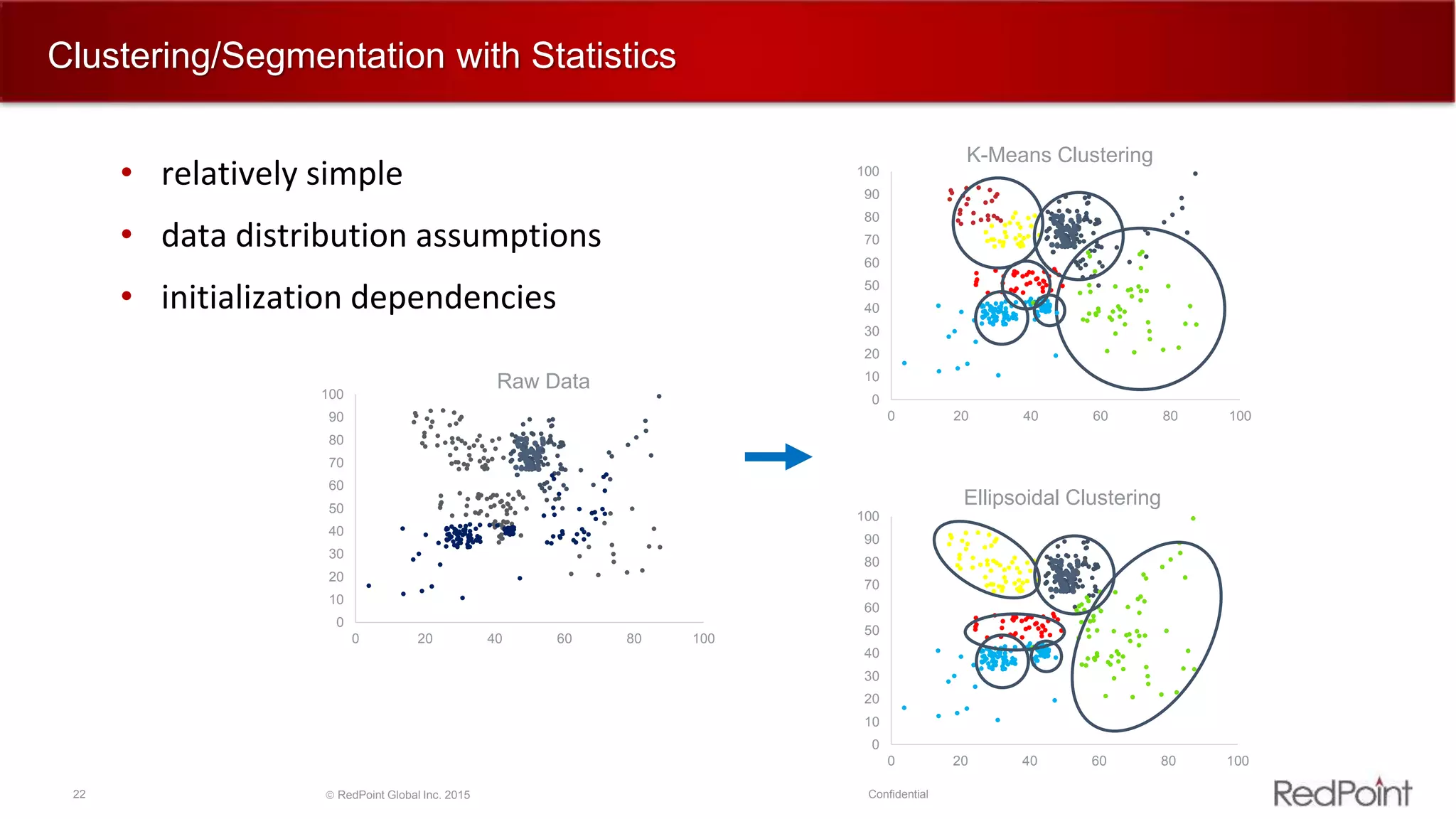 Clustering/Segmentation with Statistics

• relatively simple
• data distribution assumptions
• initialization dependencies

Raw Data
100
90
80
70
60
50
40
30
20
10
0
0 20 40 60 80 100

K-Means Clustering
100
90
80
70
60
50
40
30
20
10
0
0 20 40 60 80 100

Ellipsoidal Clustering
100
90
80
70
60
50
40
30
20
10
0
0 20 40 60 80 100

22
© RedPoint Global Inc. 2015
Confidential
RedPoint